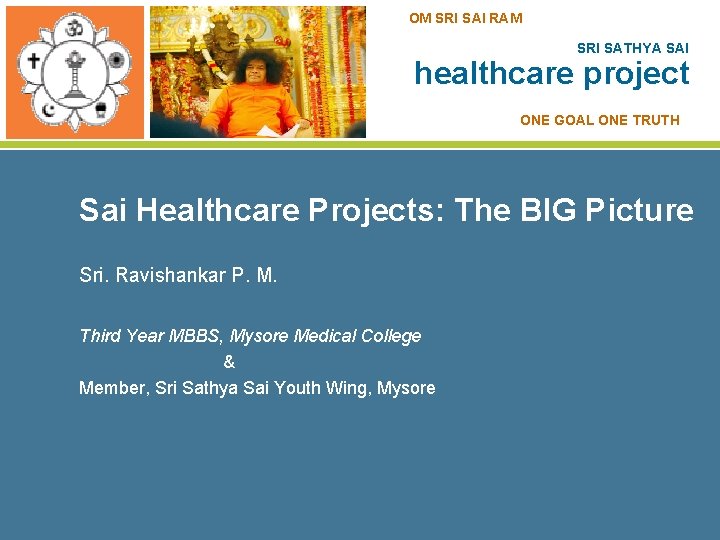 OM SRI SAI RAM

SRI SATHYA SAI

healthcare project

ONE GOAL ONE TRUTH

Sai Healthcare Projects: The BIG Picture

Sri. Ravishankar P. M.

Third Year MBBS, Mysore Medical College

&

Member, Sri Sathya Sai Youth Wing, Mysore